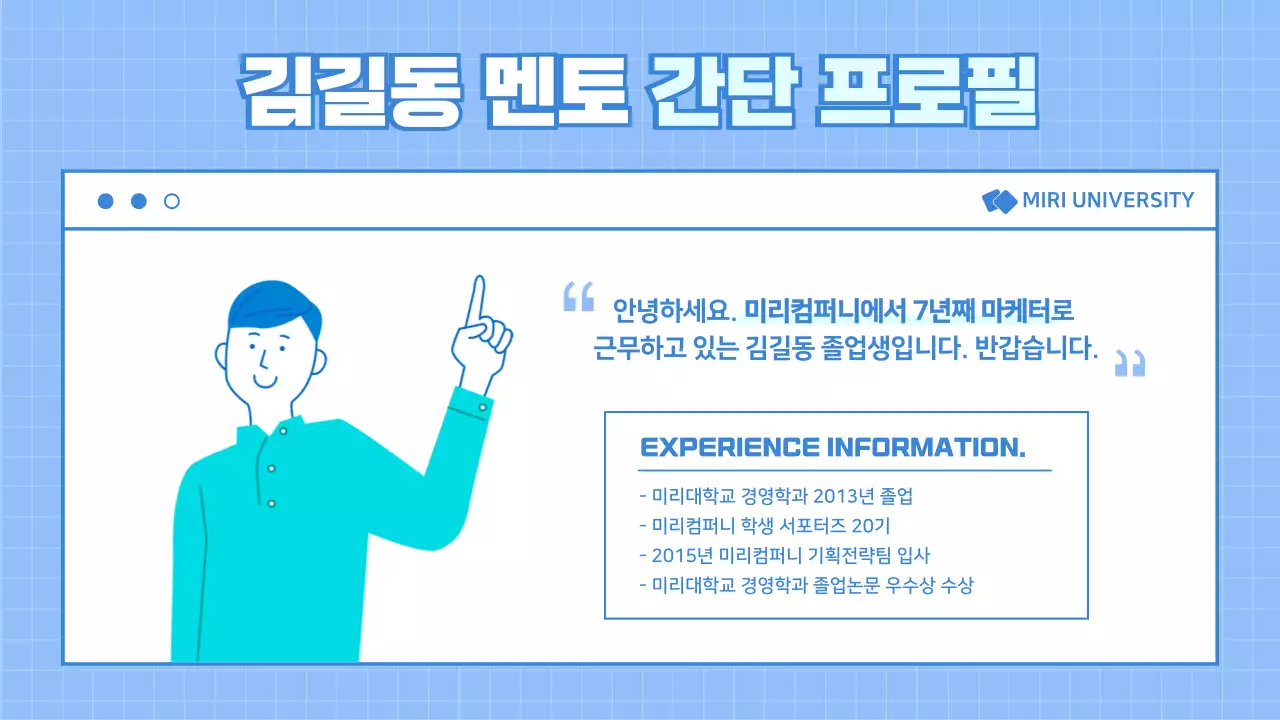 김길동 멘토 간단 프로필

MIRI UNIVERSITY

“ 안녕하세요. 미리컴퍼니에서 7년째 마케터로 근무하고 있는 김길동 졸업생입니다. 반갑습니다. ”

EXPERIENCE INFORMATION.

- 미리대학교 경영학과 2013년 졸업
- 미리컴퍼니 학생 서포터즈 20기
- 2015년 미리컴퍼니 기획전략팀 입사
- 미리대학교 경영학과 졸업논문 우수상 수상